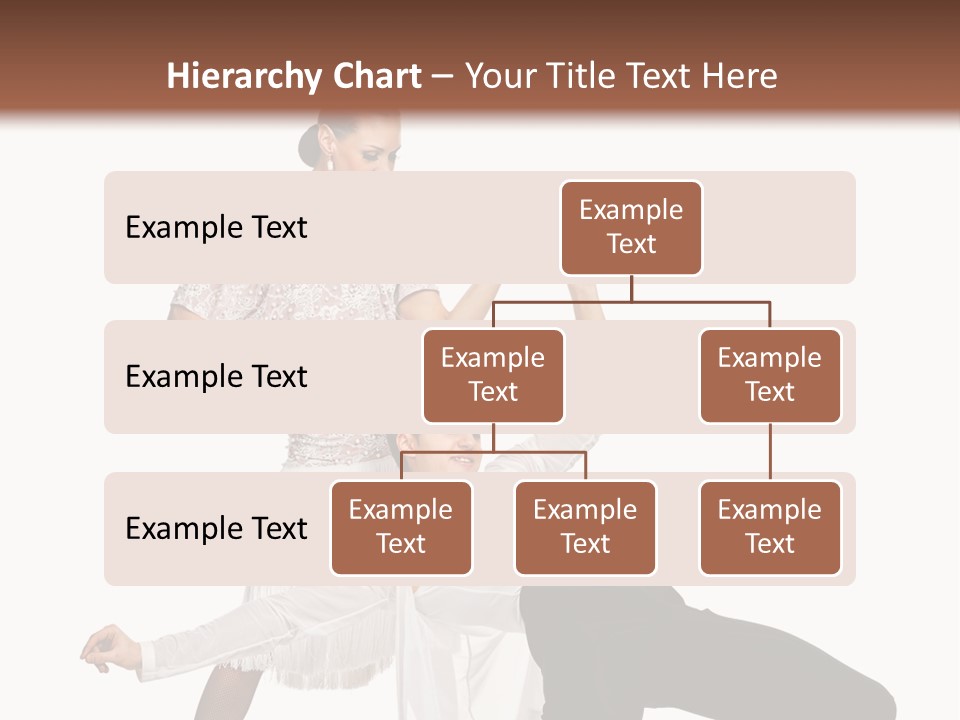 Hierarchy Chart – Your Title Text Here

Example Text

Example Text

Example Text

Example Text

Example Text

Example Text

Example Text

Example Text

Example Text